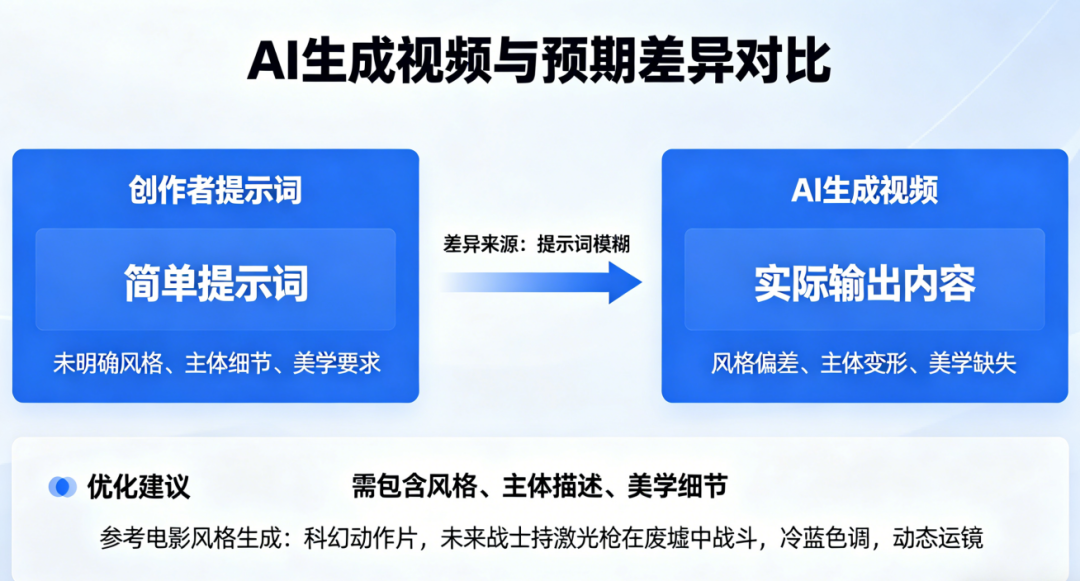 AI生成视频与预期差异对比

创作者提示词

简单提示词

未明确风格、主体细节、美学要求

差异来源：提示词模糊

AI生成视频

实际输出内容

风格偏差、主体变形、美学缺失

优化建议

需包含风格、主体描述、美学细节

参考电影风格生成：科幻动作片，未来战士持激光枪在废墟中战斗，冷蓝色调，动态运镜